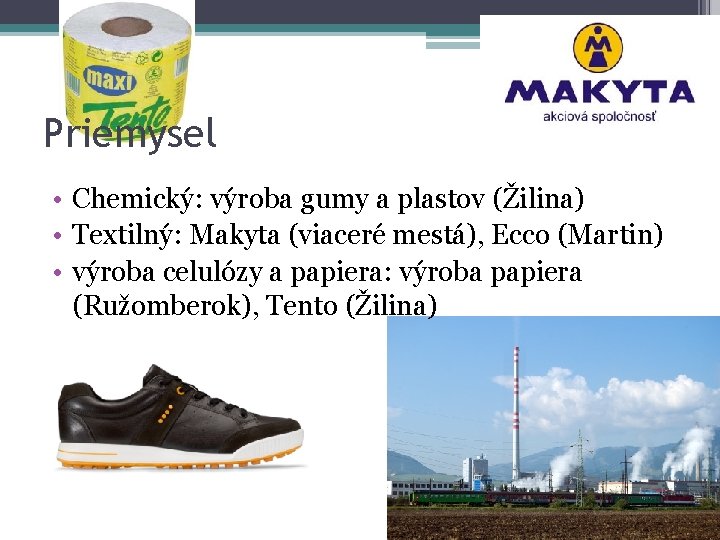 maxi
Tento

MAKYTA
akciová spoločnosť

Priemysel

• Chemický: výroba gumy a plastov (Žilina)
• Textilný: Makyta (viaceré mestá), Ecco (Martin)
• výroba celulózy a papiera: výroba papiera (Ružomberok), Tento (Žilina)